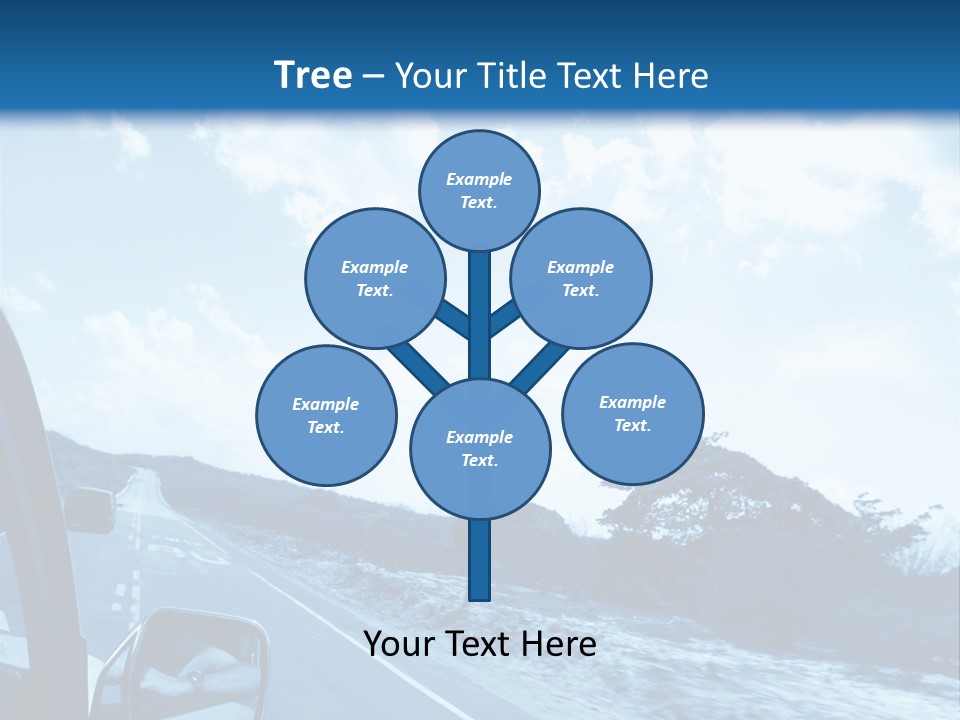 Tree – Your Title Text Here

Example Text.

Example Text.

Example Text.

Example Text.

Example Text.

Example Text.

Your Text Here